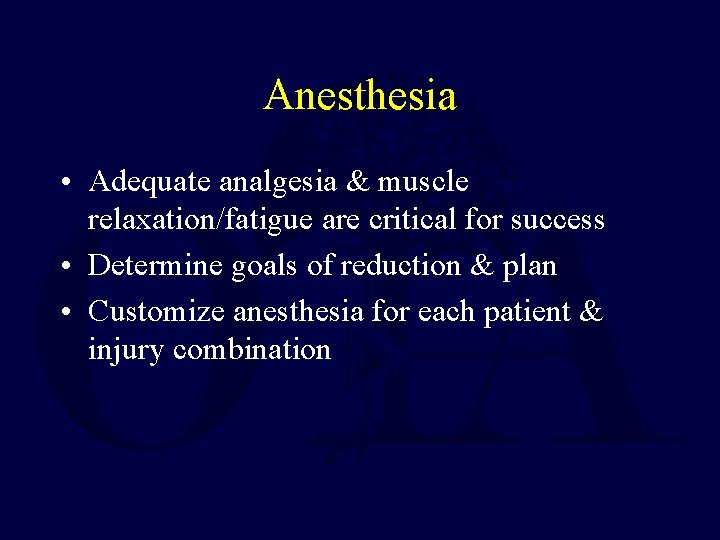 Anesthesia

• Adequate analgesia & muscle relaxation/fatigue are critical for success
• Determine goals of reduction & plan
• Customize anesthesia for each patient & injury combination